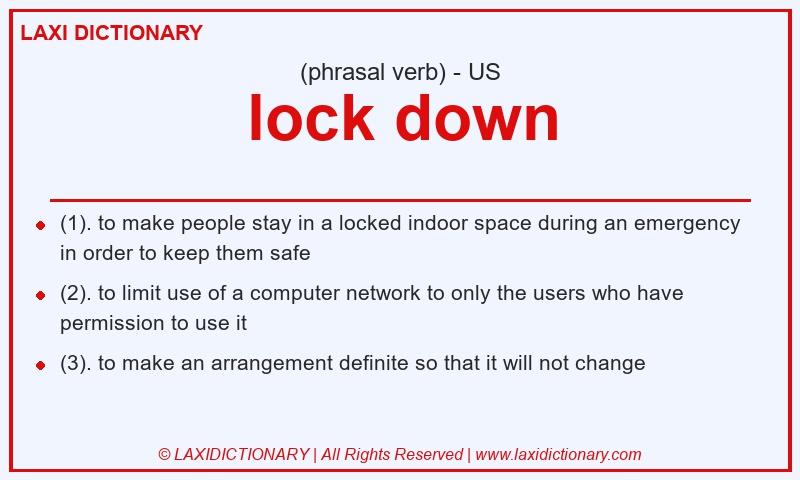 LAXI DICTIONARY

(phrasal verb) - US

lock down

- (1). to make people stay in a locked indoor space during an emergency in order to keep them safe
- (2). to limit use of a computer network to only the users who have permission to use it
- (3). to make an arrangement definite so that it will not change

© LAXIDICTIONARY | All Rights Reserved | www.laxidictionary.com